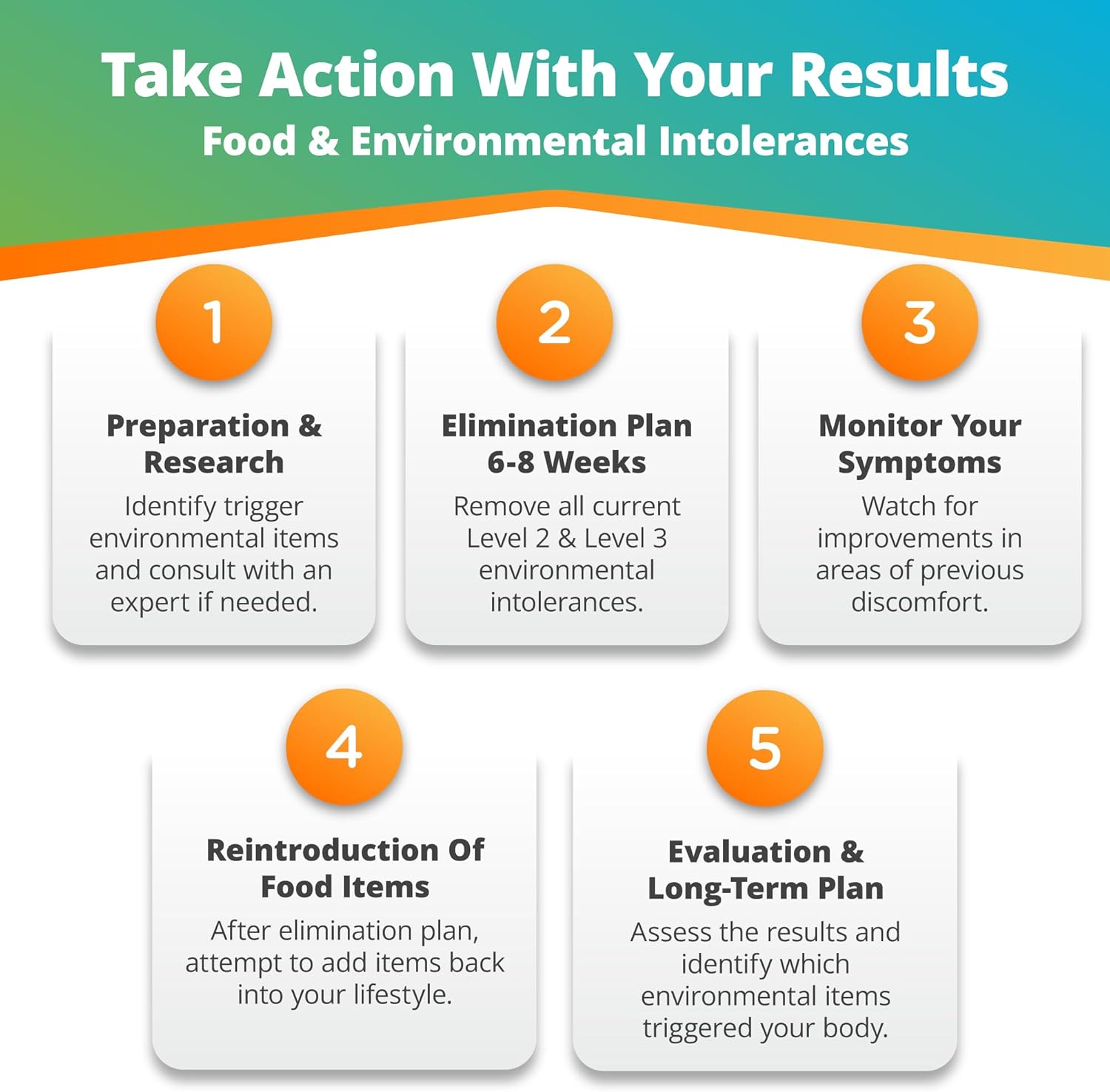 Take Action With Your Results
Food & Environmental Intolerances

1
Preparation & Research
Identify trigger environmental items and consult with an expert if needed.

2
Elimination Plan 6-8 Weeks
Remove all current Level 2 & Level 3 environmental intolerances.

3
Monitor Your Symptoms
Watch for improvements in areas of previous discomfort.

4
Reintroduction Of Food Items
After elimination plan, attempt to add items back into your lifestyle.

5
Evaluation & Long-Term Plan
Assess the results and identify which environmental items triggered your body.